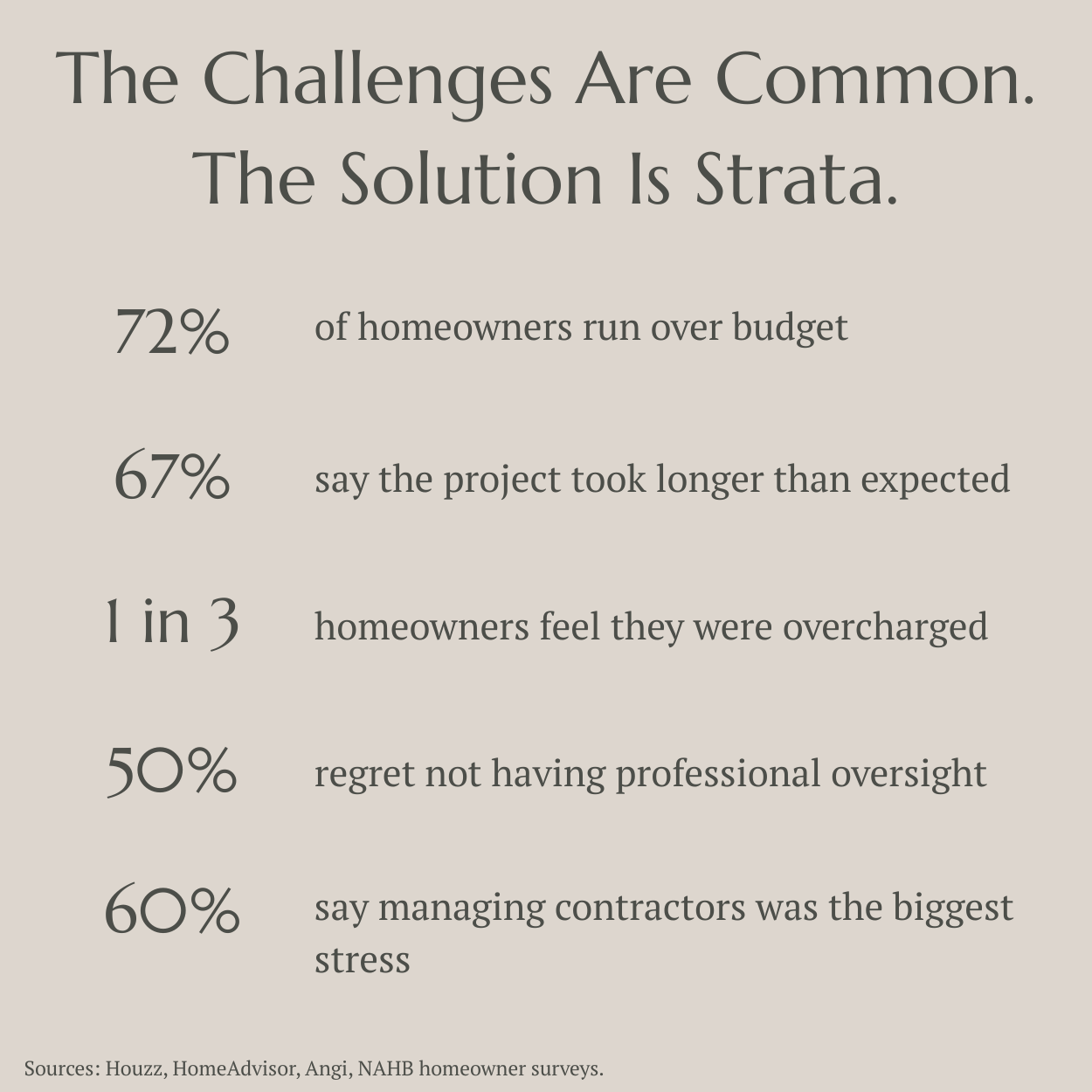 The Challenges Are Common.
The Solution Is Strata.

72% of homeowners run over budget

67% say the project took longer than expected

1 in 3 homeowners feel they were overcharged

50% regret not having professional oversight

60% say managing contractors was the biggest stress

Sources: Houzz, HomeAdvisor, Angi, NAHB homeowner surveys.